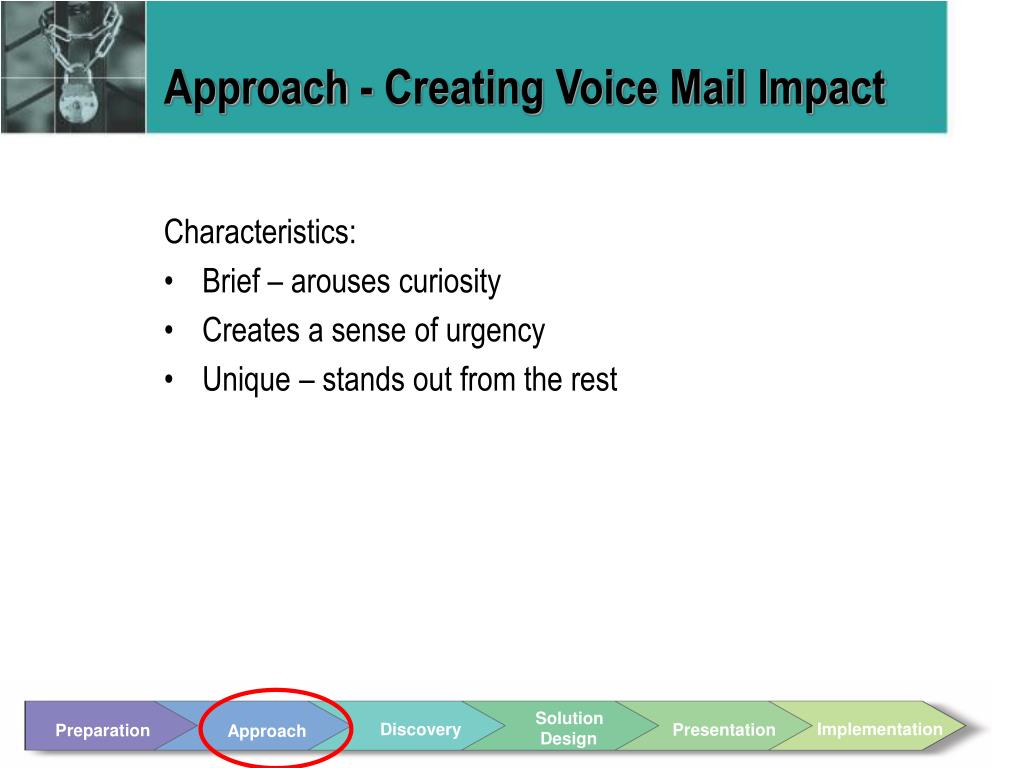 Approach - Creating Voice Mail Impact

Characteristics:
• Brief – arouses curiosity
• Creates a sense of urgency
• Unique – stands out from the rest

Preparation
Approach
Discovery
Solution Design
Presentation
Implementation